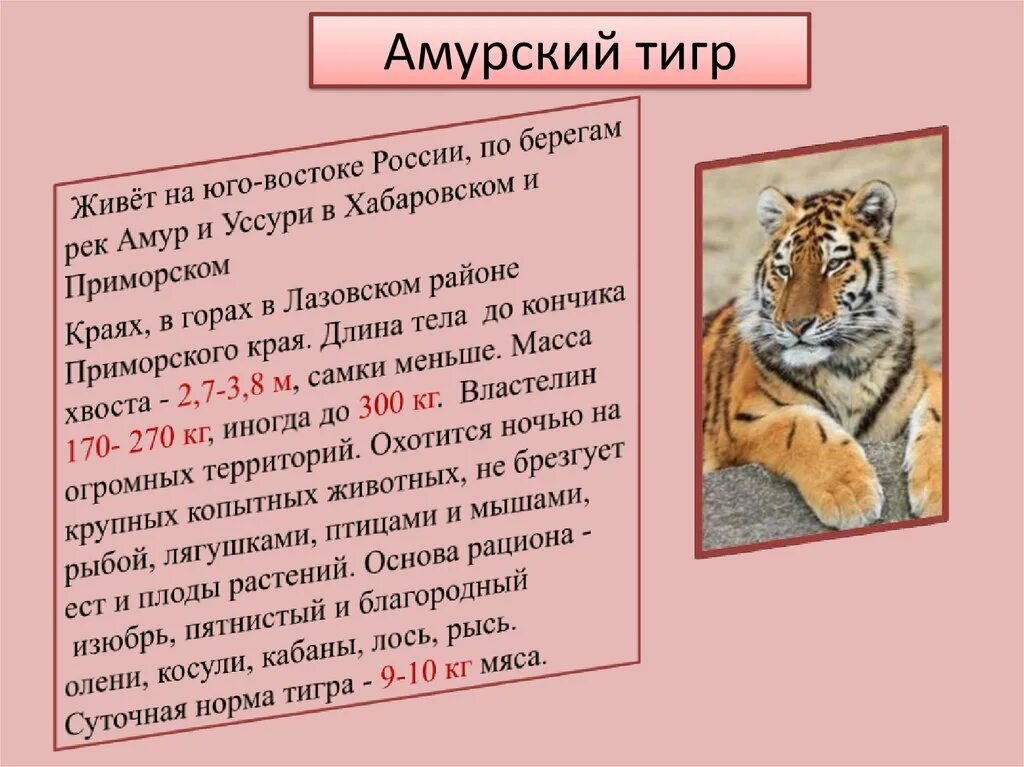 Амурский тигр

Живёт на юго-востоке России, по берегам рек Амур и Уссури в Хабаровском и Приморском

Краях, в горах в Лазовском районе Приморского края. Длина тела до кончика хвоста - 2,7-3,8 м, самки меньше. Масса 170- 270 кг, иногда до 300 кг. Властелин огромных территорий. Охотится ночью на крупных копытных животных, не брезгует рыбой, лягушками, птицами и мышами, ест и плоды растений. Основа рациона - изюбрь, пятнистый и благородный олени, косули, кабаны, лось, рысь. Суточная норма тигра - 9-10 кг мяса.